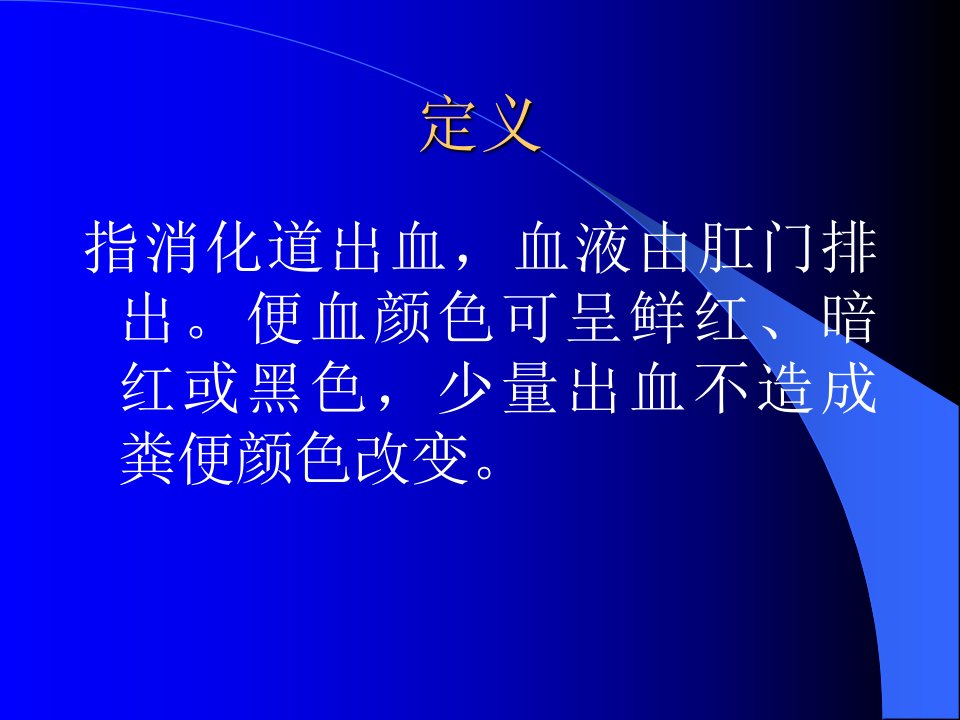 定义

指消化道出血，血液由肛门排出。便血颜色可呈鲜红、暗红或黑色，少量出血不造成粪便颜色改变。